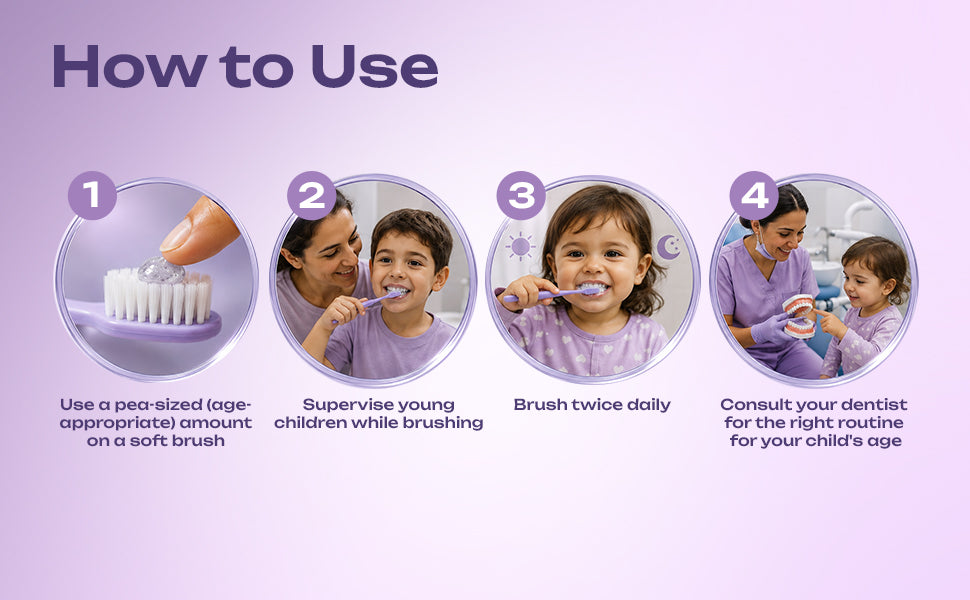 How to Use

1

Use a pea-sized (age-appropriate) amount on a soft brush

2

Supervise young children while brushing

3

Brush twice daily

4

Consult your dentist for the right routine for your child's age